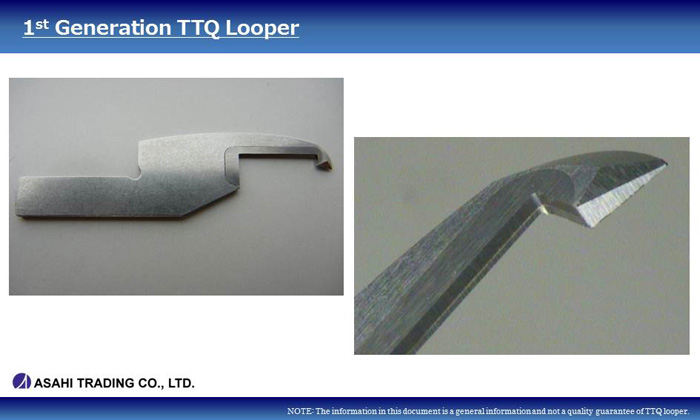 1st Generation TTQ Looper

ASAHI TRADING CO., LTD.

NOTE: The information in this document is a general information and not a quality guarantee of TTQ looper.